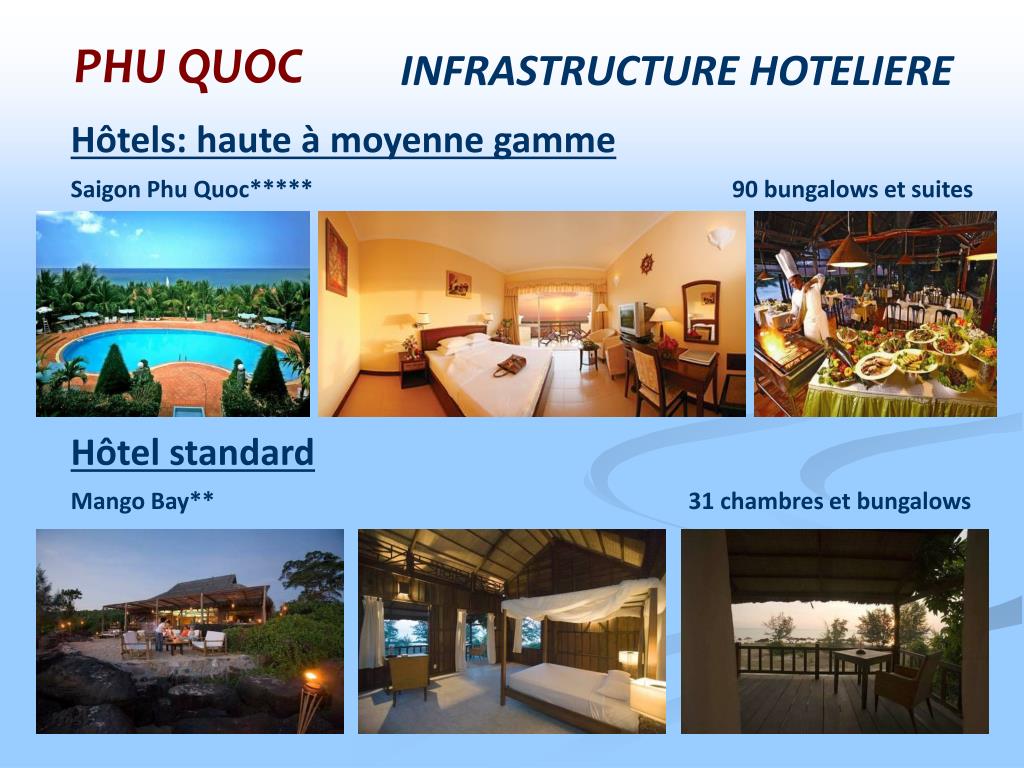 PHU QUOC INFRASTRUCTURE HOTELIERE

Hôtels: haute à moyenne gamme

Saigon Phu Quoc***** 90 bungalows et suites

Hôtel standard

Mango Bay** 31 chambres et bungalows